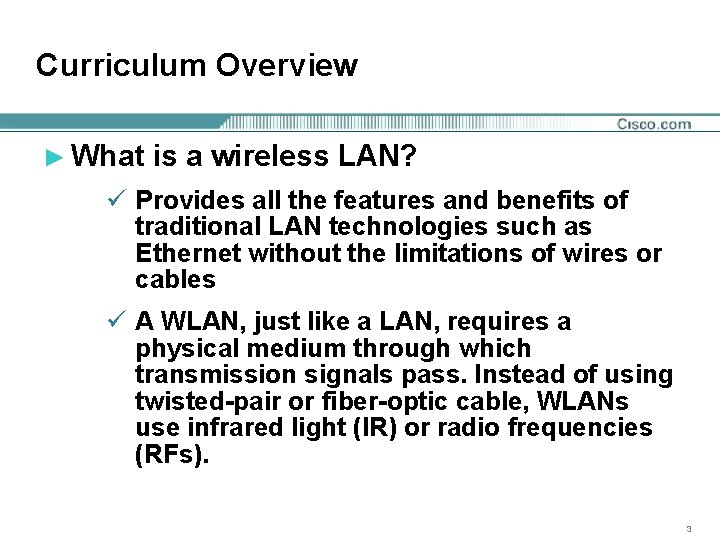 Curriculum Overview

Cisco.com

► What is a wireless LAN?

✓ Provides all the features and benefits of traditional LAN technologies such as Ethernet without the limitations of wires or cables

✓ A WLAN, just like a LAN, requires a physical medium through which transmission signals pass. Instead of using twisted-pair or fiber-optic cable, WLANs use infrared light (IR) or radio frequencies (RFs).

3